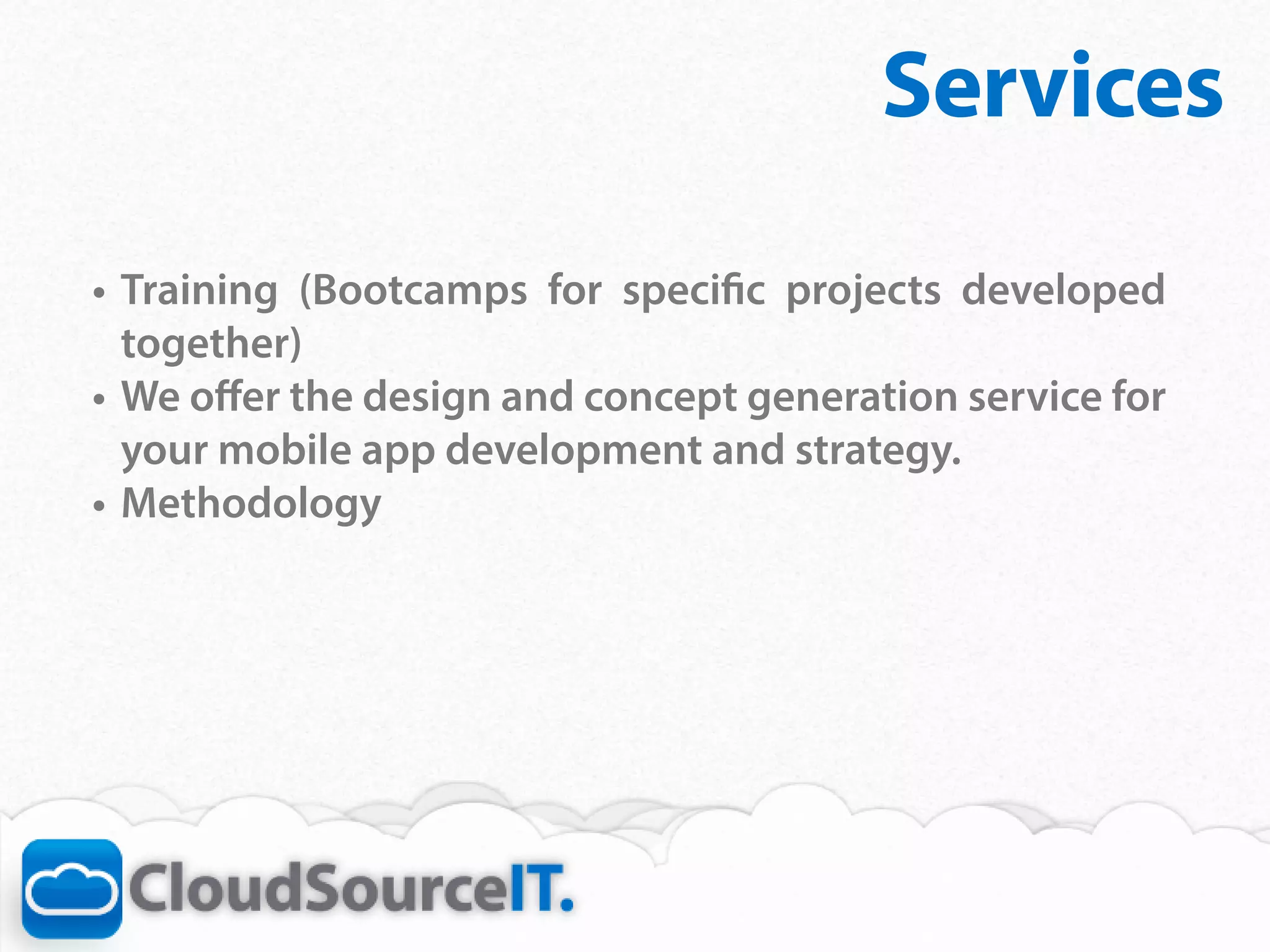 Services

• Training (Bootcamps for specific projects developed together)
• We offer the design and concept generation service for your mobile app development and strategy.
• Methodology

CloudSourceIT.